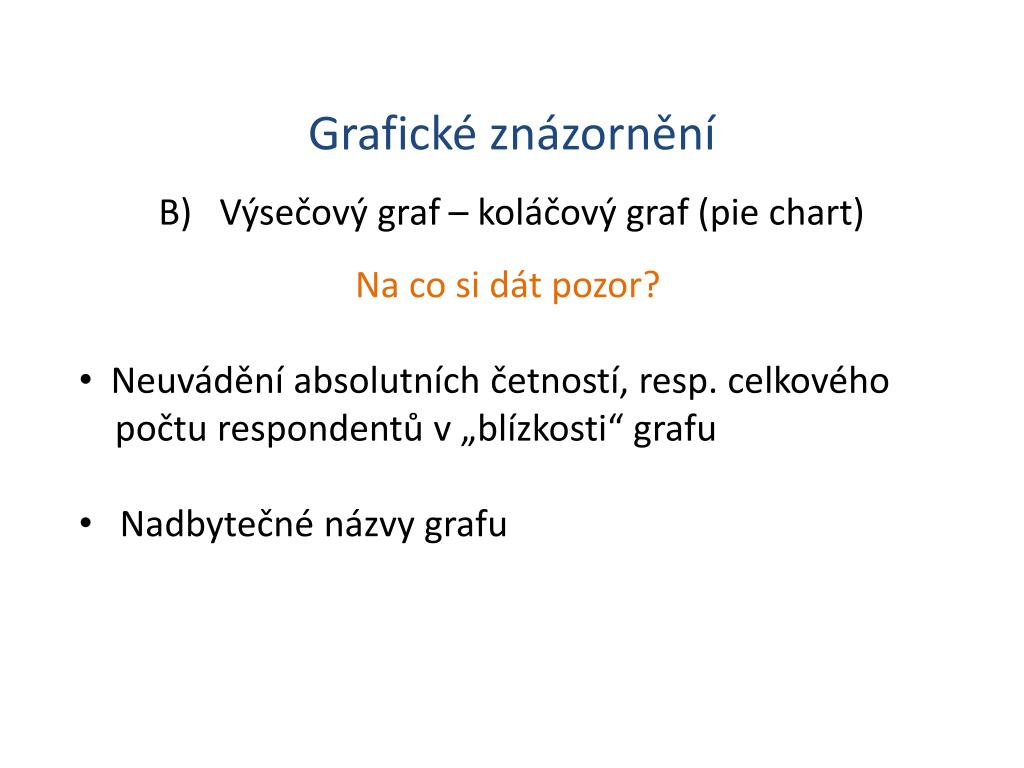 Grafické znázornění

B) Výsečový graf – koláčový graf (pie chart)

Na co si dát pozor?

• Neuvádění absolutních četností, resp. celkového počtu respondentů v „blízkosti“ grafu

• Nadbytečné názvy grafu